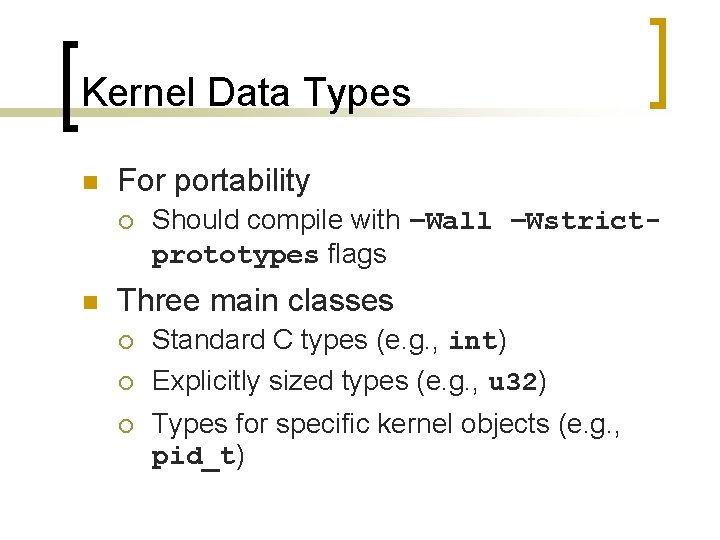 Kernel Data Types

For portability

Should compile with –Wall –Wstrict-prototypes flags

Three main classes

Standard C types (e.g., int)

Explicitly sized types (e.g., u32)

Types for specific kernel objects (e.g., pid_t)